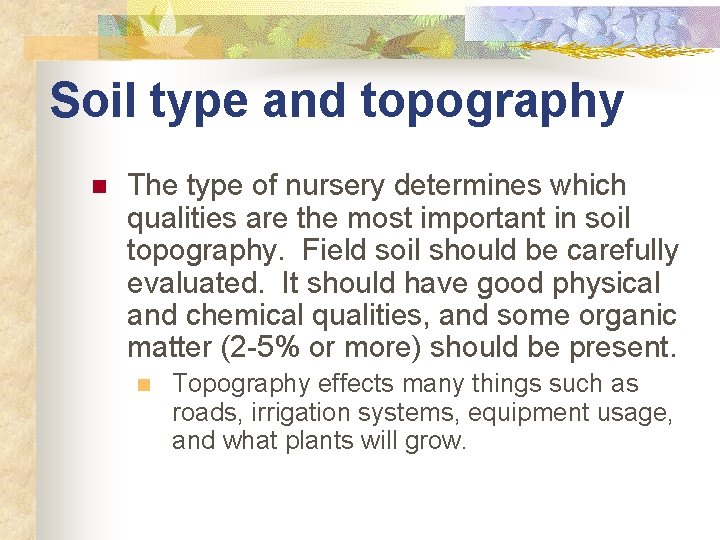 Soil type and topography

The type of nursery determines which qualities are the most important in soil topography.  Field soil should be carefully evaluated.  It should have good physical and chemical qualities, and some organic matter (2-5% or more) should be present.

Topography effects many things such as roads, irrigation systems, equipment usage, and what plants will grow.